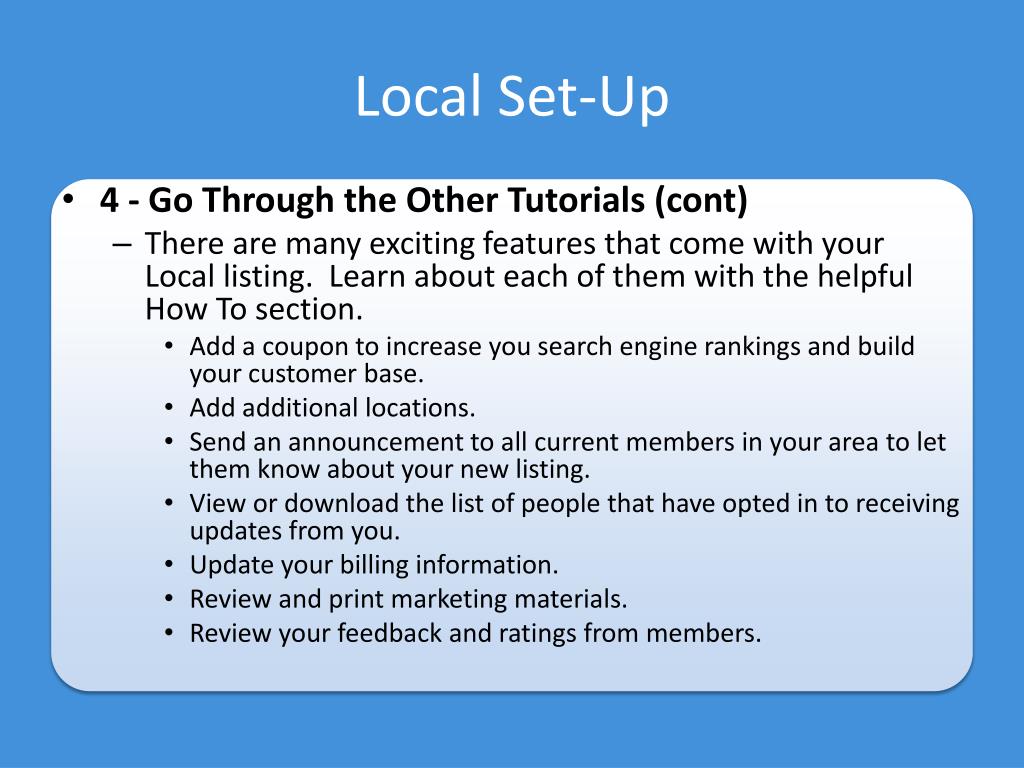 Local Set-Up

• 4 - Go Through the Other Tutorials (cont)

– There are many exciting features that come with your Local listing. Learn about each of them with the helpful How To section.

• Add a coupon to increase you search engine rankings and build your customer base.
• Add additional locations.
• Send an announcement to all current members in your area to let them know about your new listing.
• View or download the list of people that have opted in to receiving updates from you.
• Update your billing information.
• Review and print marketing materials.
• Review your feedback and ratings from members.